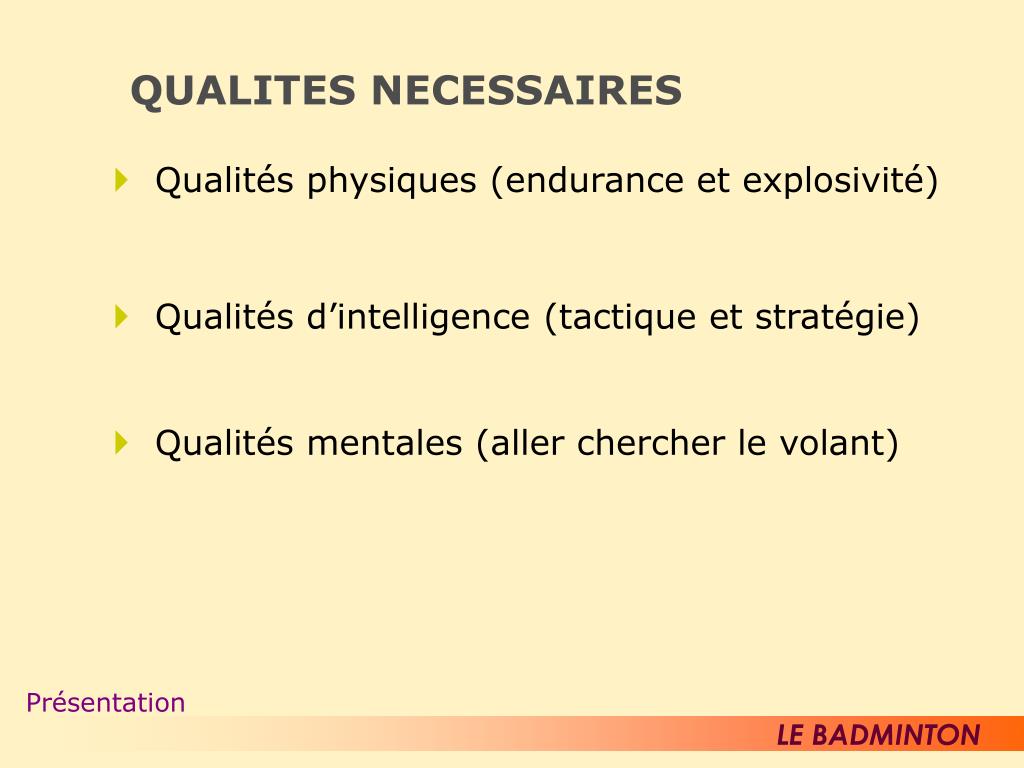 QUALITES NECESSAIRES

Qualités physiques (endurance et explosivité)

Qualités d’intelligence (tactique et stratégie)

Qualités mentales (aller chercher le volant)

Présentation

LE BADMINTON